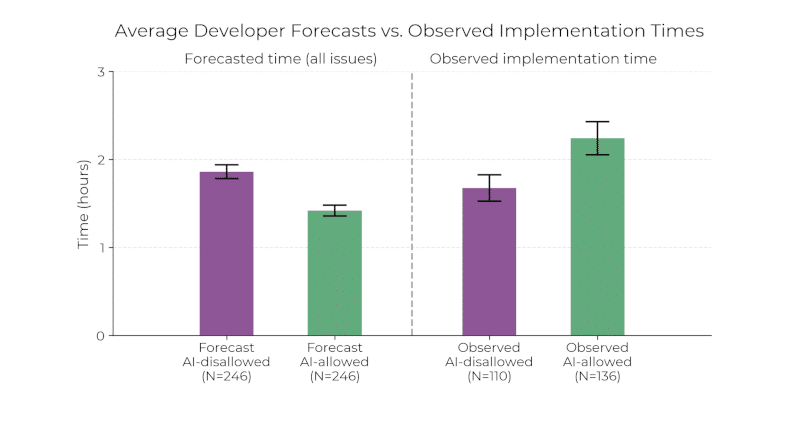 Average Developer Forecasts vs. Observed Implementation Times

Forecasted time (all issues)

Observed implementation time

Time (hours)

3
2
1
0

Forecast
AI-disallowed
(N=246)

Forecast
AI-allowed
(N=246)

Observed
AI-disallowed
(N=110)

Observed
AI-allowed
(N=136)